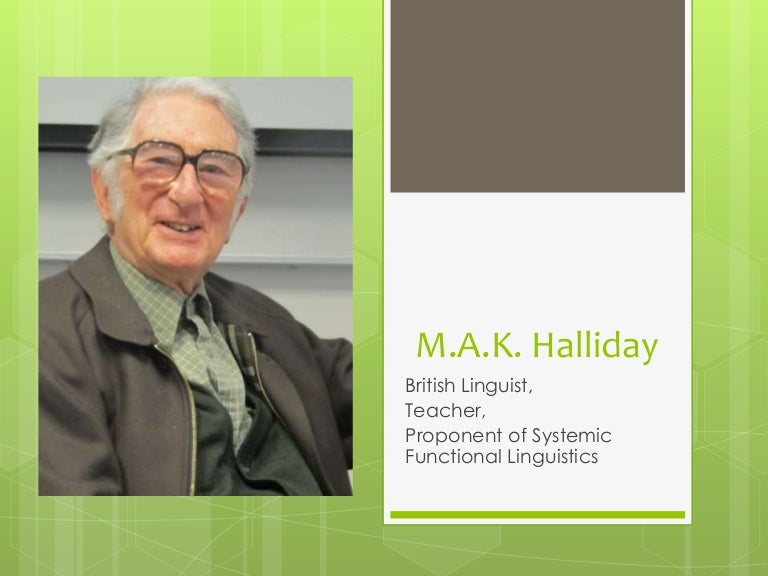 M.A.K. Halliday

British Linguist,
Teacher,
Proponent of Systemic Functional Linguistics